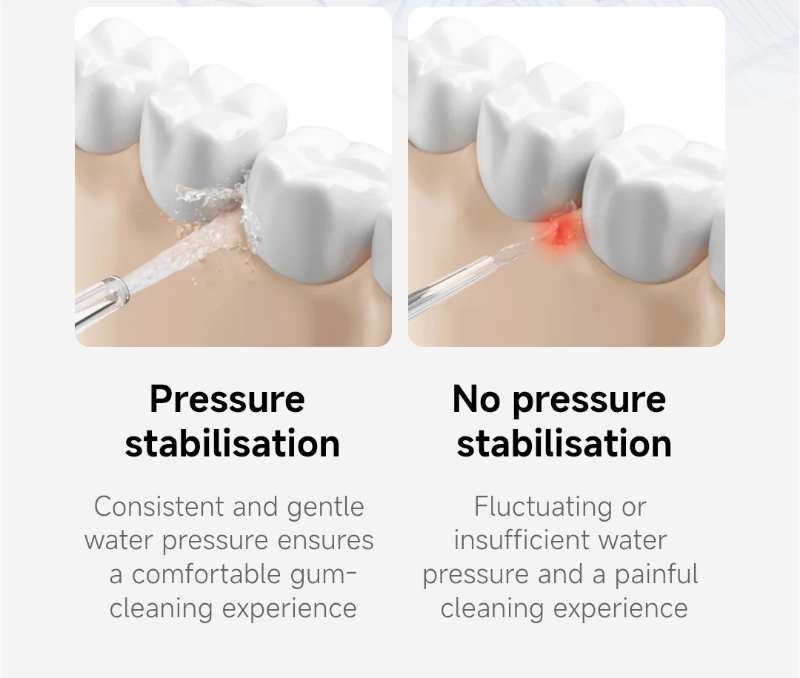 Pressure stabilisation

Consistent and gentle water pressure ensures a comfortable gum-cleaning experience

No pressure stabilisation

Fluctuating or insufficient water pressure and a painful cleaning experience